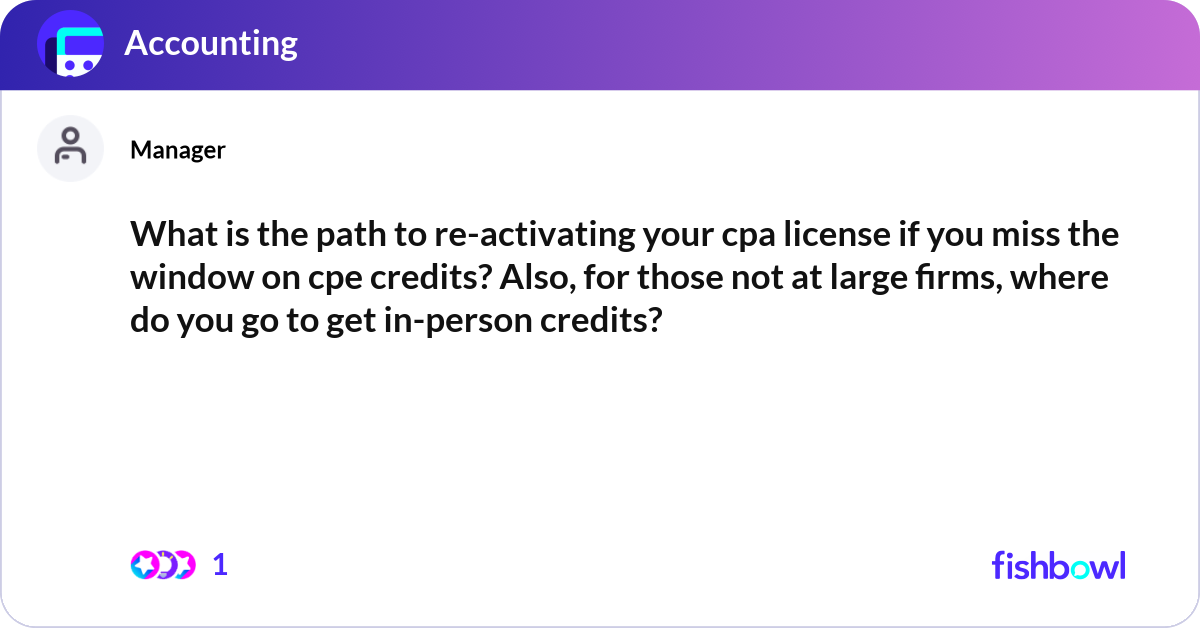 Accounting

Manager

What is the path to re-activating your cpa license if you miss the window on cpe credits? Also, for those not at large firms, where do you go to get in-person credits?

1

fishbowl